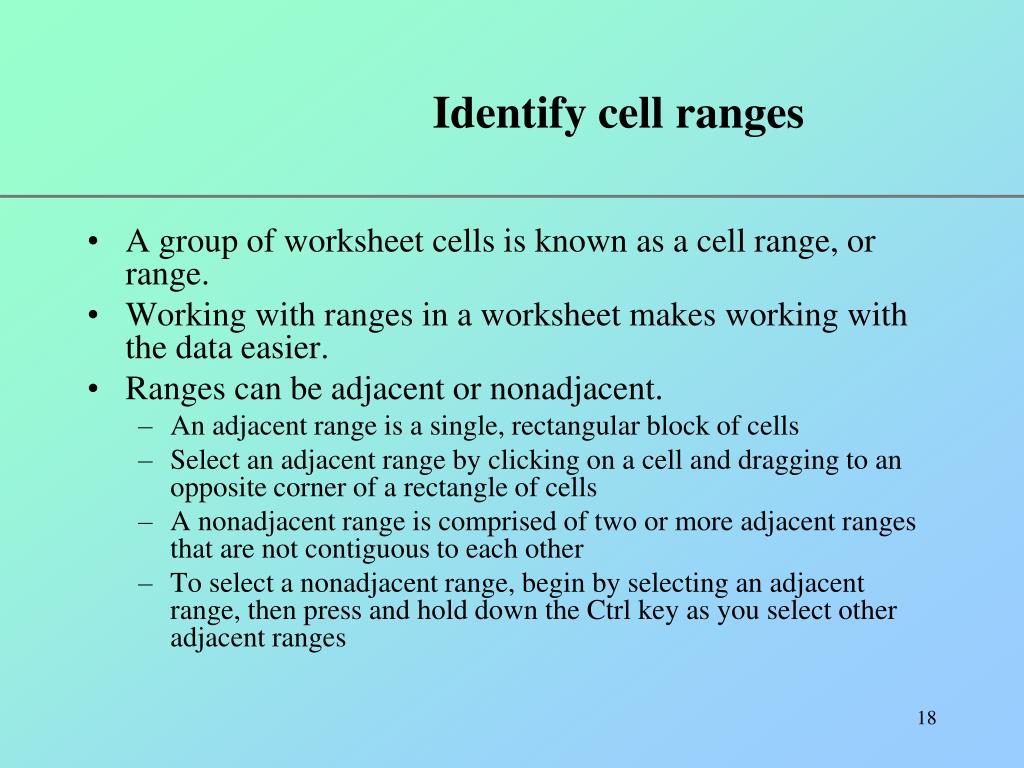 Identify cell ranges

• A group of worksheet cells is known as a cell range, or range.
• Working with ranges in a worksheet makes working with the data easier.
• Ranges can be adjacent or nonadjacent.
– An adjacent range is a single, rectangular block of cells
– Select an adjacent range by clicking on a cell and dragging to an opposite corner of a rectangle of cells
– A nonadjacent range is comprised of two or more adjacent ranges that are not contiguous to each other
– To select a nonadjacent range, begin by selecting an adjacent range, then press and hold down the Ctrl key as you select other adjacent ranges

18